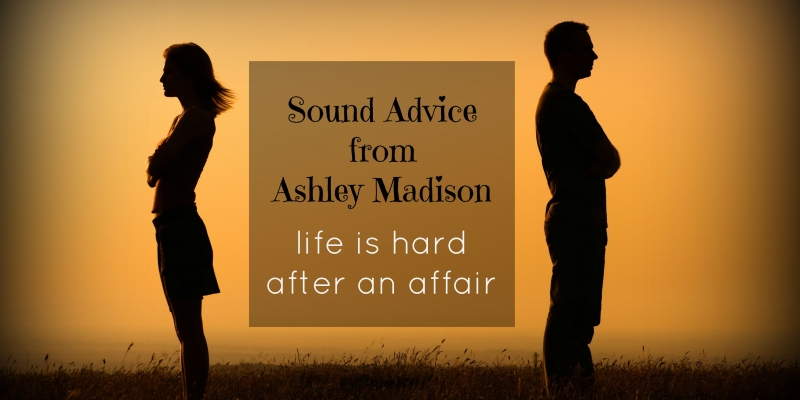 Sound Advice from Ashley Madison

life is hard after an affair